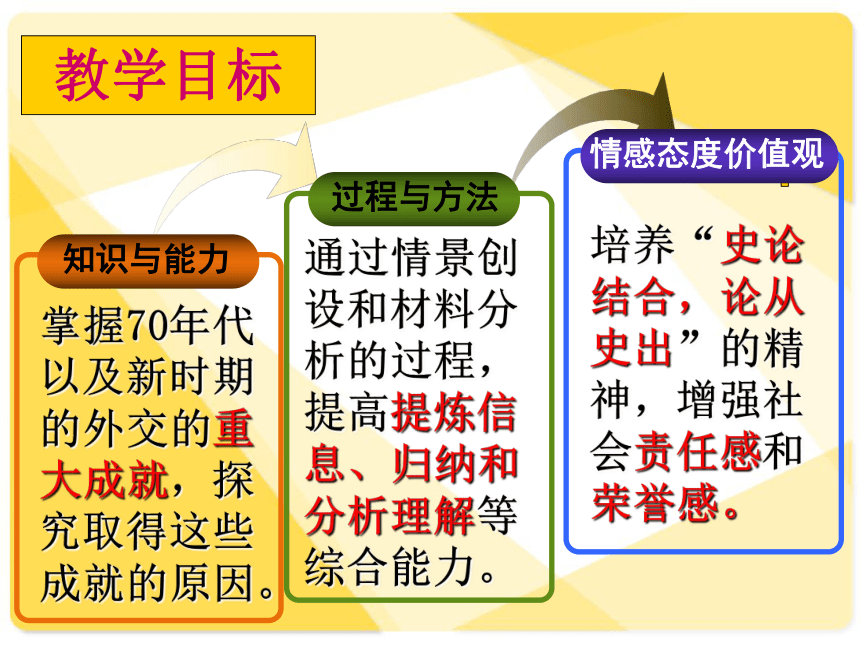 教学目标

知识与能力

掌握70年代以及新时期的外交的重大成就，探究取得这些成就的原因。

过程与方法

通过情景创设和材料分析的过程，提高提炼信息、归纳和分析理解等综合能力。

情感态度价值观

培养“史论结合，论从史出”的精神，增强社会责任感和荣誉感。